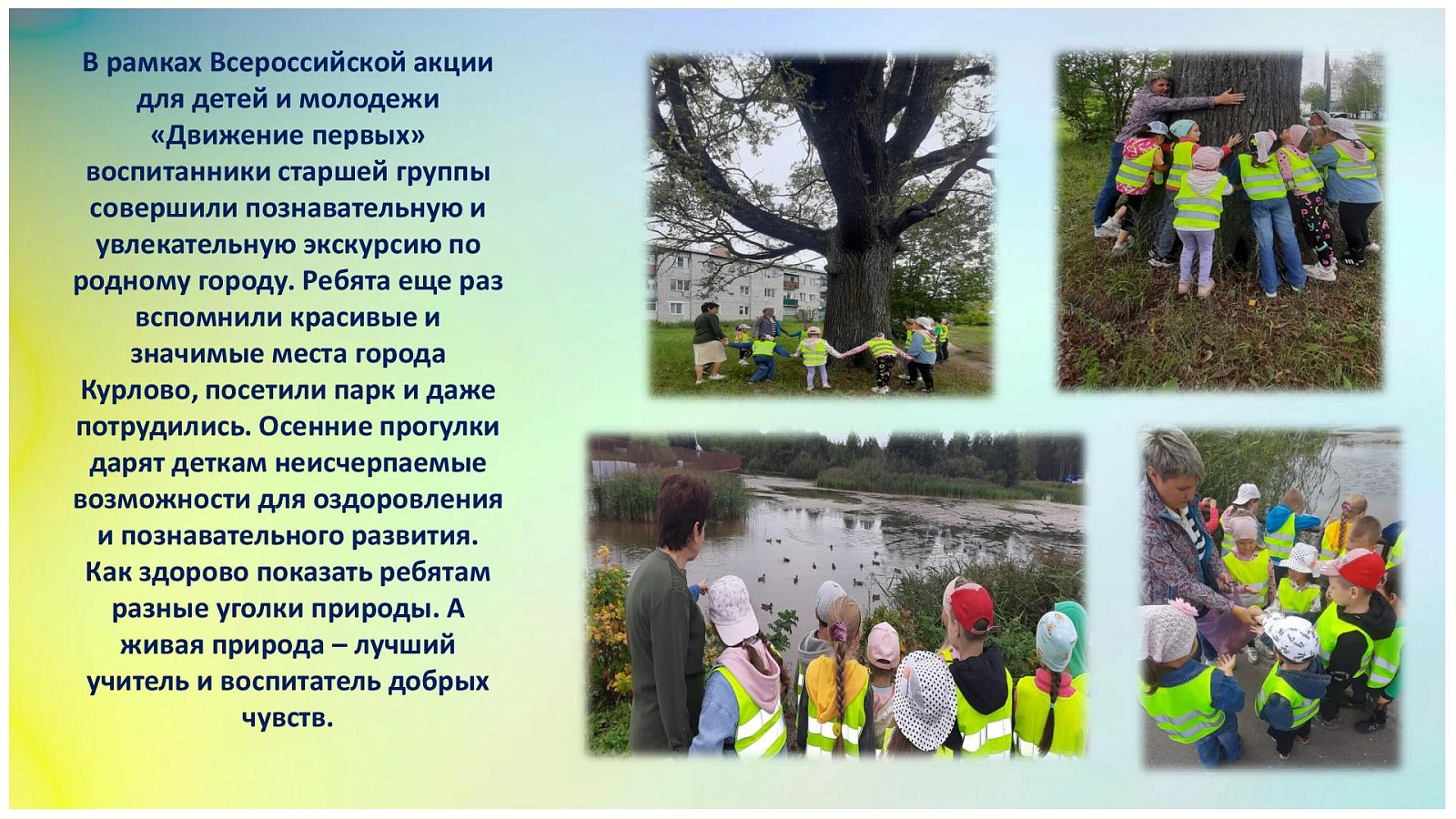 В рамках Всероссийской акции для детей и молодежи «Движение первых» воспитанники старшей группы совершили познавательную и увлекательную экскурсию по родному городу. Ребята еще раз вспомнили красивые и значимые места города Курлово, посетили парк и даже потрудились. Осенние прогулки дарят деткам неисчерпаемые возможности для оздоровления и познавательного развития. Как здорово показать ребятам разные уголки природы. А живая природа – лучший учитель и воспитатель добрых чувств.